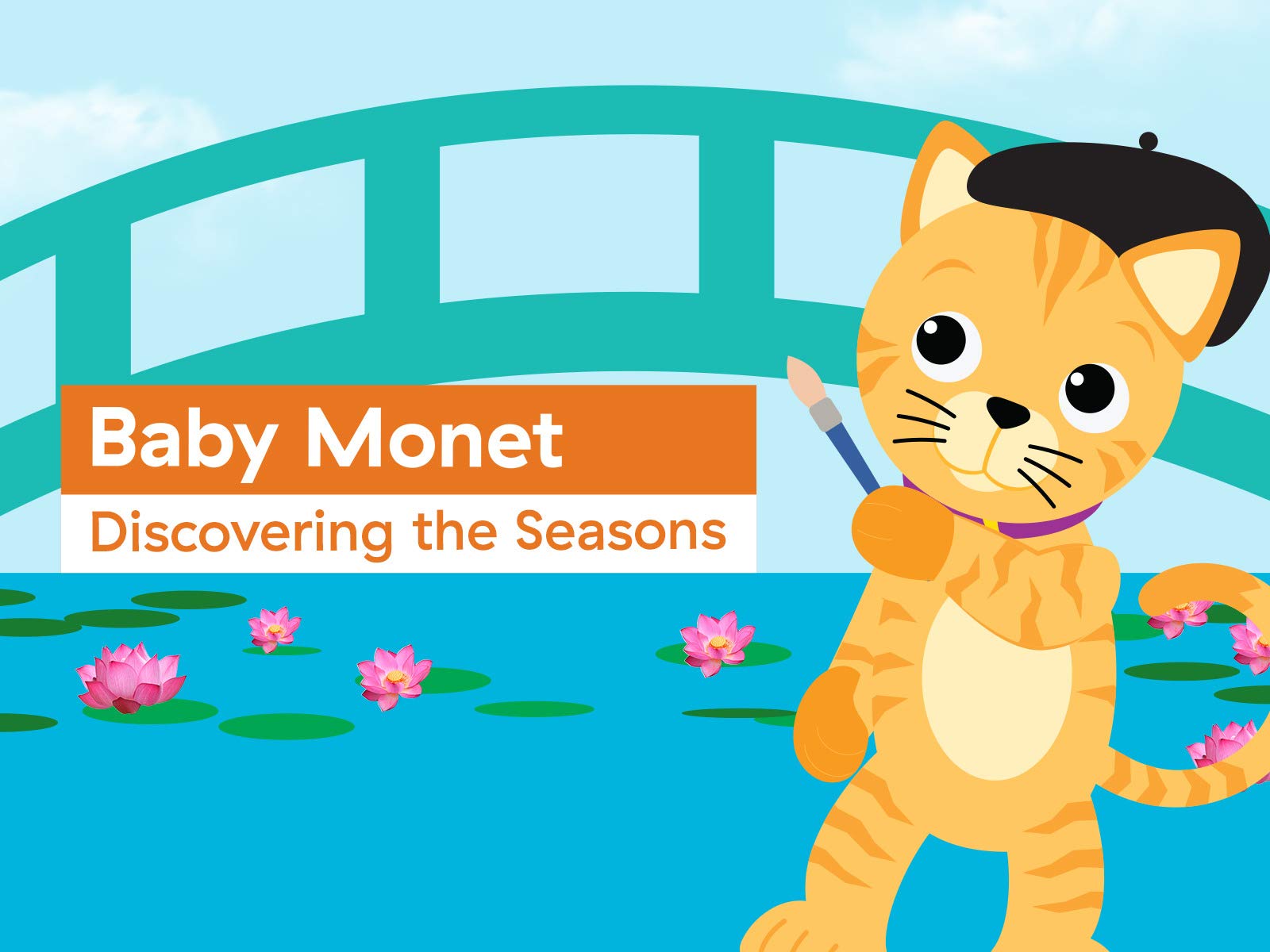 Baby Monet
Discovering the Seasons